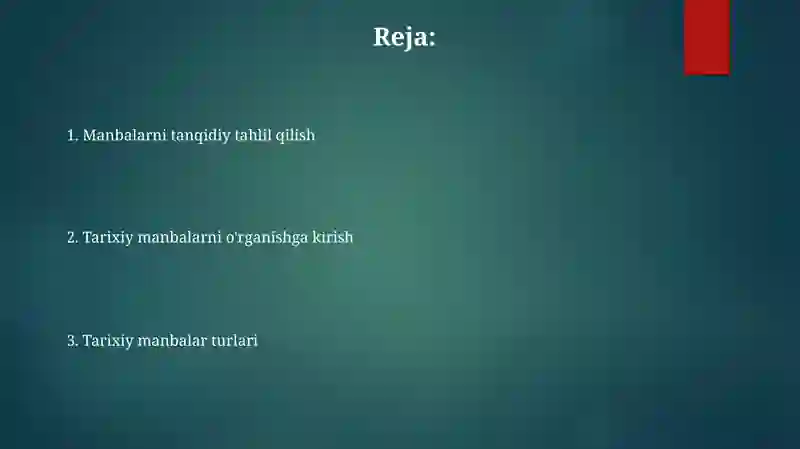 Reja:

1. Manbalarni tanqidiy tahlil qilish

2. Tarixiy manbalarni o'rganishga kirish

3. Tarixiy manbalar turlari